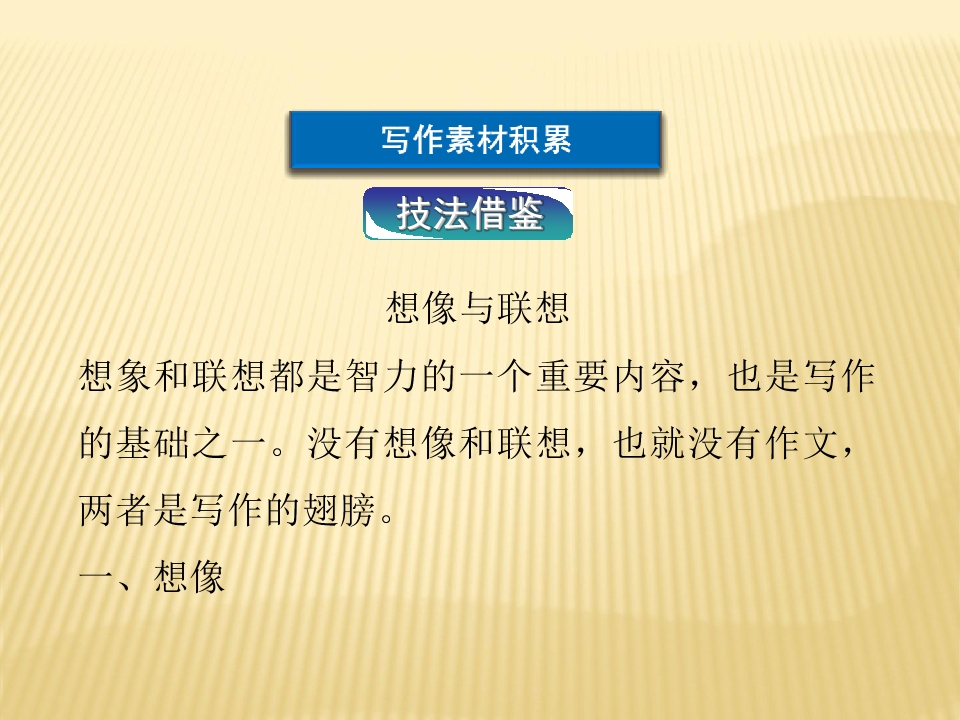 写作素材积累

技法借鉴

想像与联想

想象和联想都是智力的一个重要内容，也是写作的基础之一。没有想像和联想，也就没有作文，两者是写作的翅膀。

一、想像